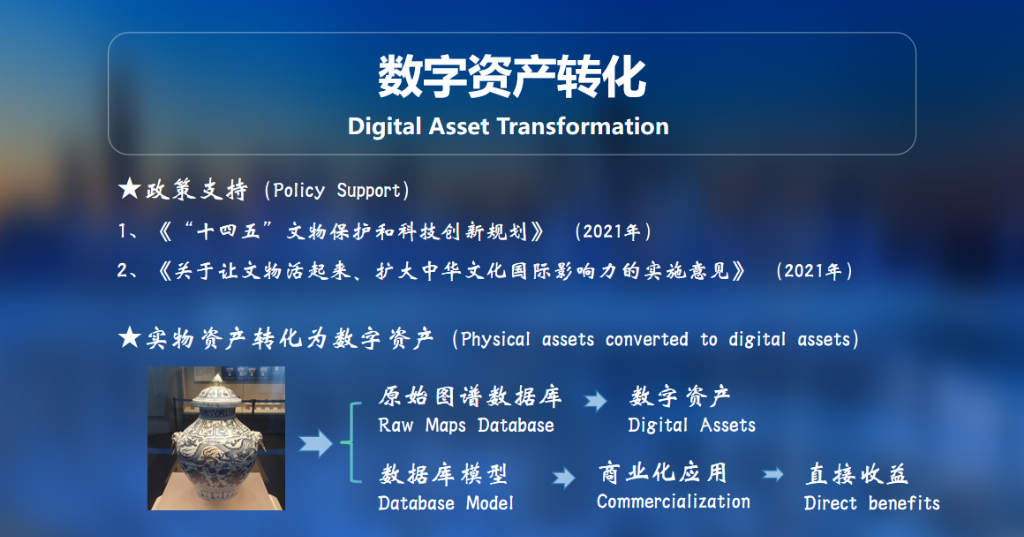 数字资产转化
Digital Asset Transformation

★政策支持（Policy Support）

1、《“十四五”文物保护和科技创新规划》（2021年）

2、《关于让文物活起来、扩大中华文化国际影响力的实施意见》（2021年）

★实物资产转化为数字资产（Physical assets converted to digital assets）

原始图谱数据库
Raw Maps Database

数字资产
Digital Assets

数据库模型
Database Model

商业化应用
Commercialization

直接收益
Direct benefits